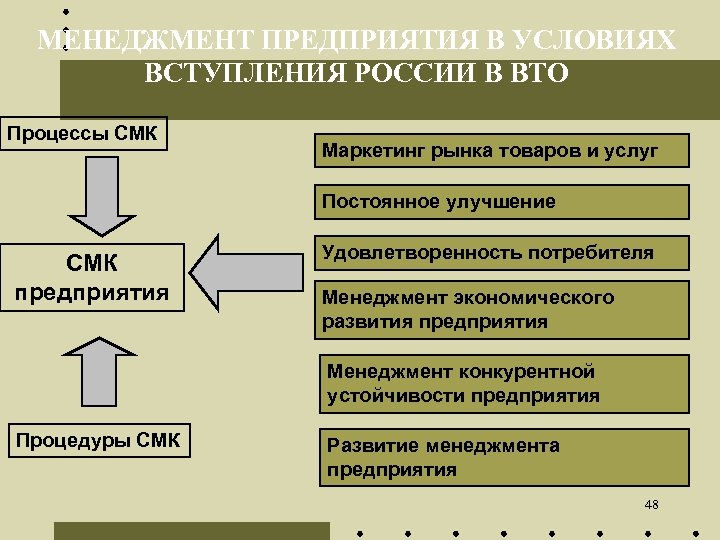 МЕНЕДЖМЕНТ ПРЕДПРИЯТИЯ В УСЛОВИЯХ ВСТУПЛЕНИЯ РОССИИ В ВТО

Процессы СМК

СМК предприятия

Процедуры СМК

Маркетинг рынка товаров и услуг

Постоянное улучшение

Удовлетворенность потребителя

Менеджмент экономического развития предприятия

Менеджмент конкурентной устойчивости предприятия

Развитие менеджмента предприятия

48